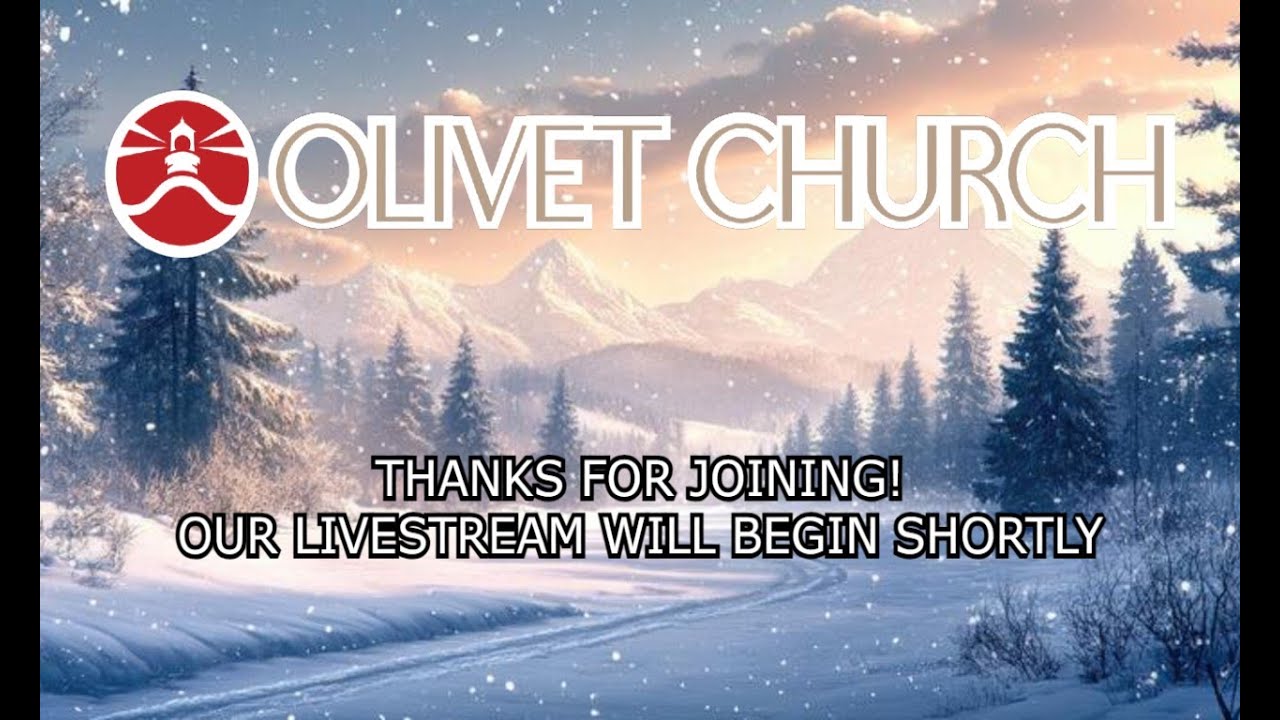 OLIVET CHURCH

THANKS FOR JOINING!
OUR LIVESTREAM WILL BEGIN SHORTLY